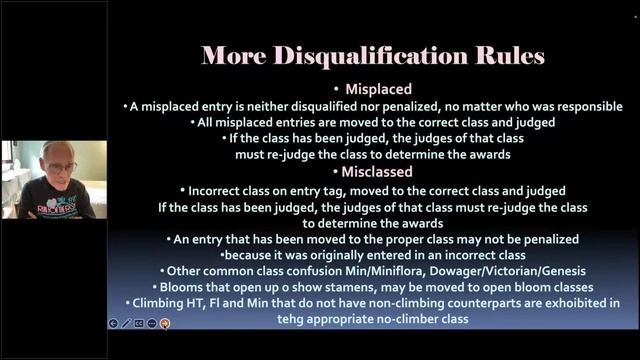 More Disqualification Rules

• Misplaced

• A misplaced entry is neither disqualified nor penalized, no matter who was responsible

• All misplaced entries are moved to the correct class and judged

• If the class has been judged, the judges of that class must re-judge the class to determine the awards

• Misclassed

• Incorrect class on entry tag, moved to the correct class and judged If the class has been judged, the judges of that class must re-judge the class to determine the awards

• An entry that has been moved to the proper class may not be penalized

•because it was originally entered in an incorrect class

• Other common class confusion Min/Miniflora, Dowager/Victorian/Genesis

• Blooms that open up o show stamens, may be moved to open bloom classes

• Climbing HT, Fl and Min that do not have non-climbing counterparts are exhoibited in tehg appropriate no-climber class